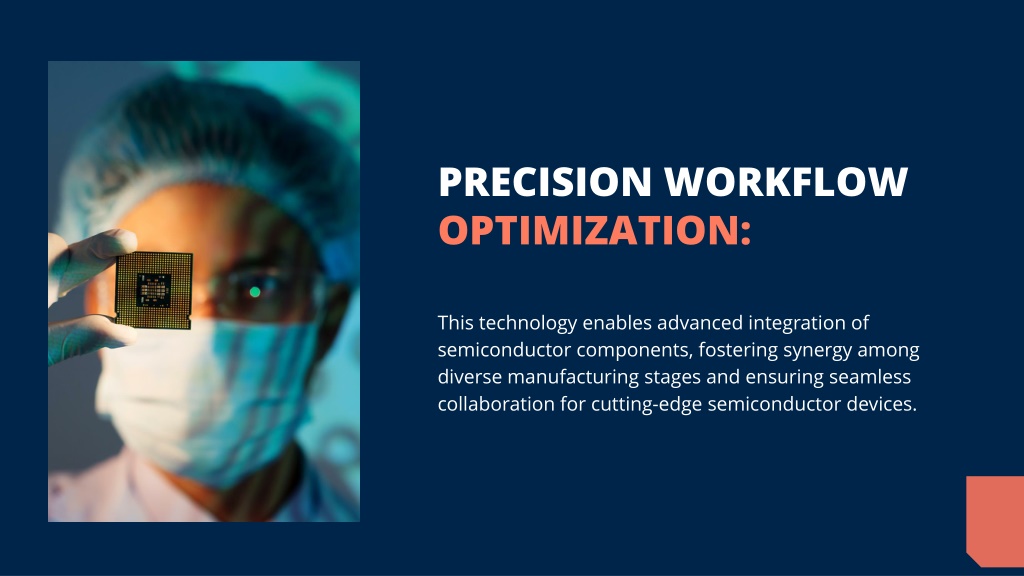 PRECISION WORKFLOW OPTIMIZATION:

This technology enables advanced integration of semiconductor components, fostering synergy among diverse manufacturing stages and ensuring seamless collaboration for cutting-edge semiconductor devices.